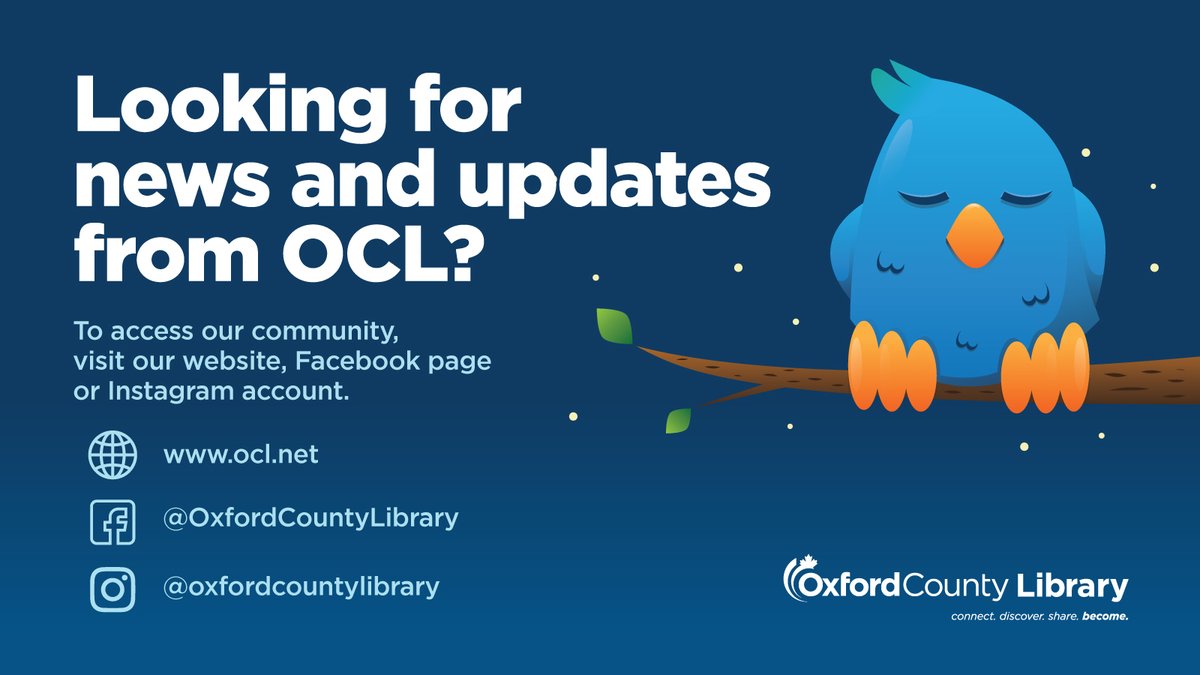 Looking for news and updates from OCL?

To access our community, visit our website, Facebook page or Instagram account.

www.ocl.net

@OxfordCountyLibrary

@oxfordcountylibrary

Oxford County Library
connect. discover. share. become.